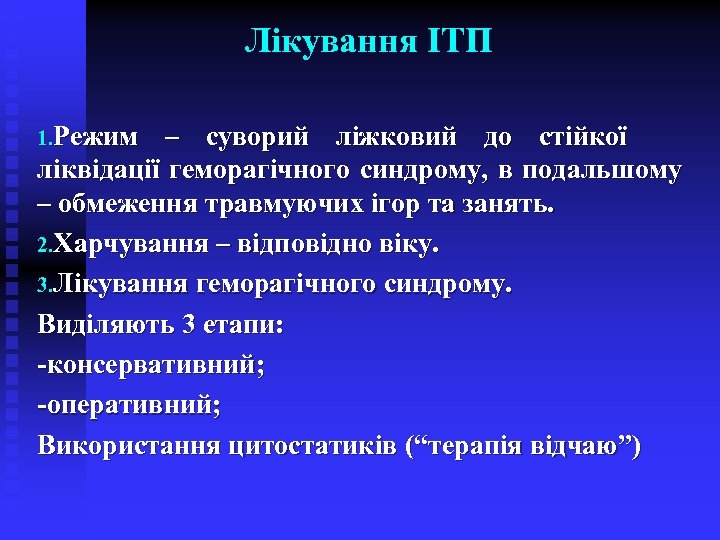 Лікування ІТП

1.Режим – суворий ліжковий до стійкої ліквідації геморагічного синдрому, в подальшому – обмеження травмуючих ігор та занять.

2.Харчування – відповідно віку.

3.Лікування геморагічного синдрому.

Виділяють 3 етапи:

-консервативний;

-оперативний;

Використання цитостатиків (“терапія відчаю”)